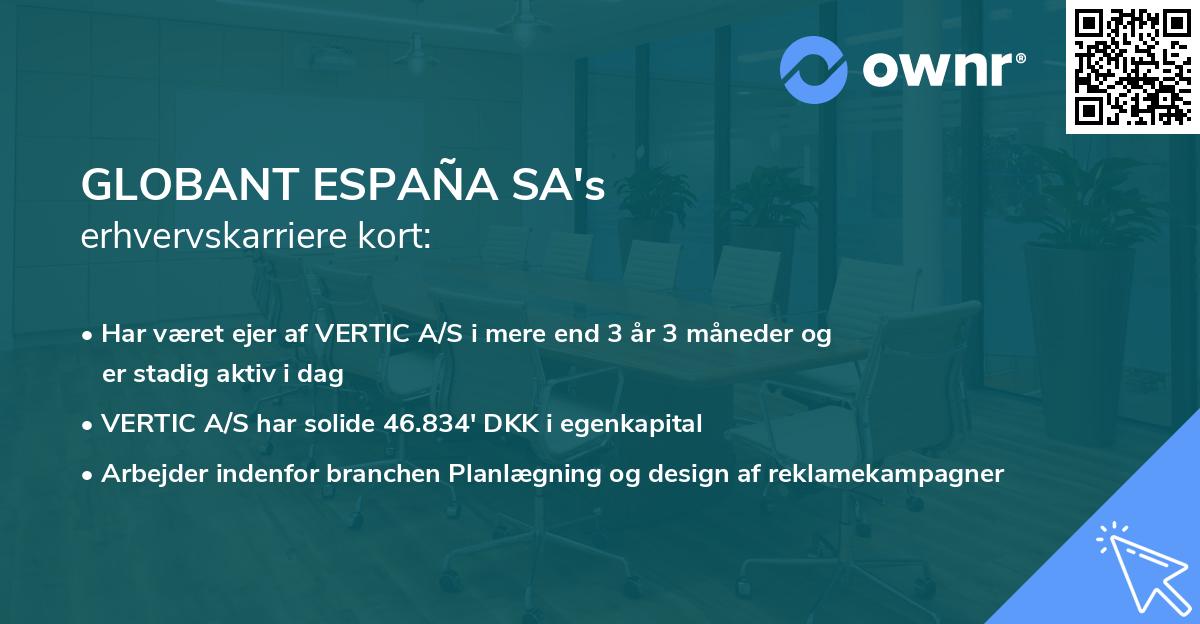 ownr®

GLOBANT ESPAÑA SA's
erhvervskarriere kort:

• Har været ejer af VERTIC A/S i mere end 3 år 3 måneder og er stadig aktiv i dag
• VERTIC A/S har solide 46.834' DKK i egenkapital
• Arbejder indenfor branchen Planlægning og design af reklamekampagner